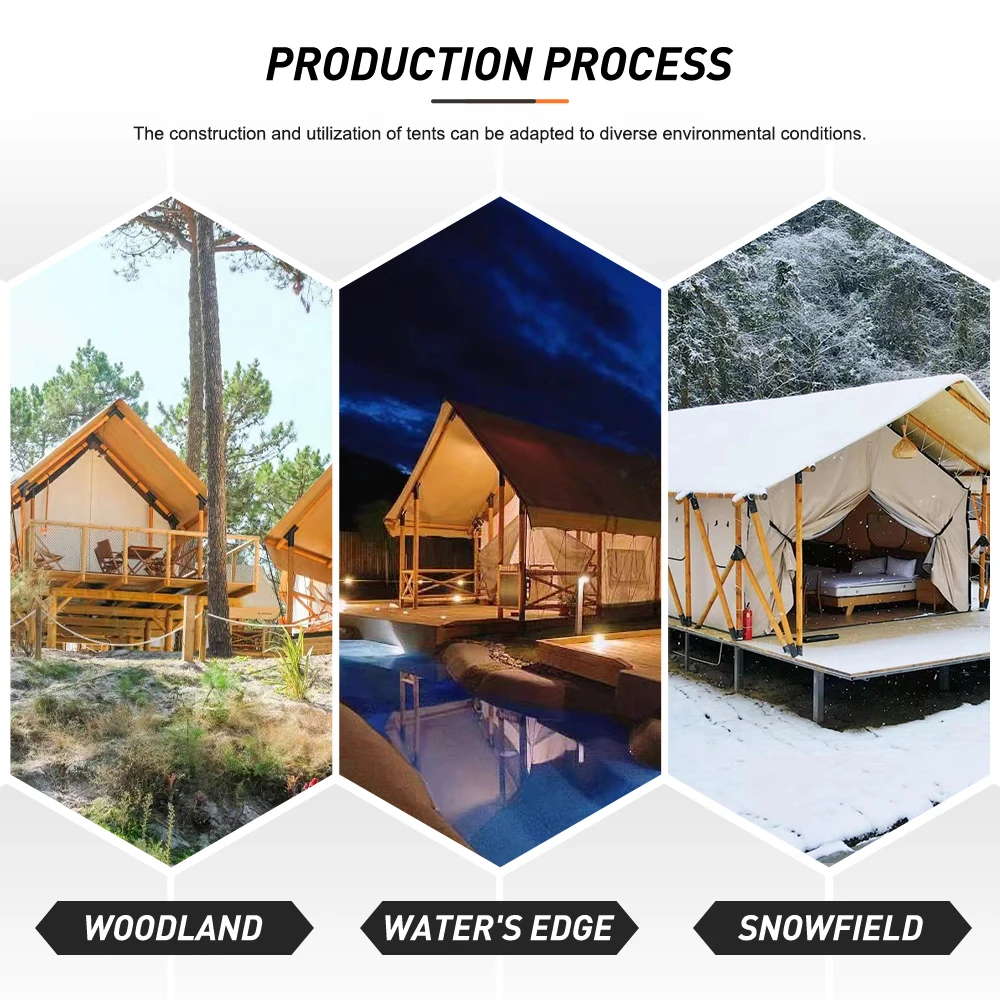 PRODUCTION PROCESS

The construction and utilization of tents can be adapted to diverse environmental conditions.

WOODLAND

WATER'S EDGE

SNOWFIELD